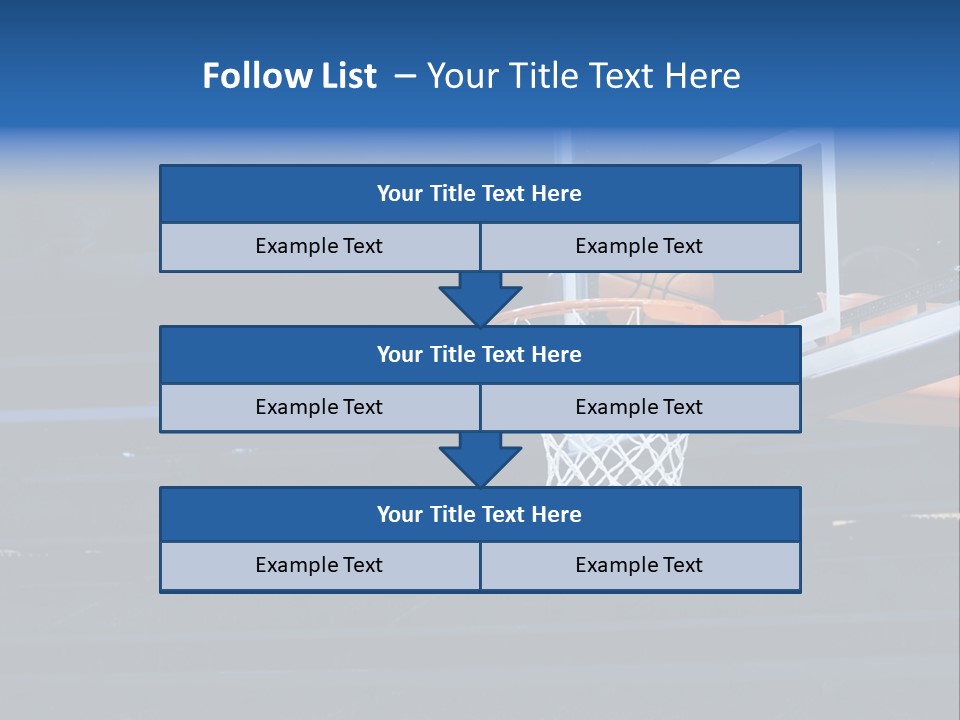 Follow List – Your Title Text Here

Your Title Text Here

Example Text

Example Text

Your Title Text Here

Example Text

Example Text

Your Title Text Here

Example Text

Example Text